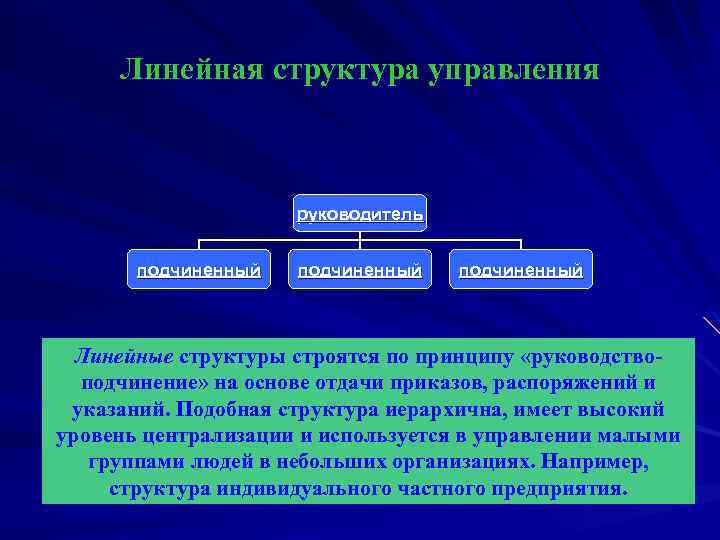 Линейная структура управления

руководитель

подчиненный

подчиненный

подчиненный

Линейные структуры строятся по принципу «руководство-подчинение» на основе отдачи приказов, распоряжений и указаний. Подобная структура иерархична, имеет высокий уровень централизации и используется в управлении малыми группами людей в небольших организациях. Например, структура индивидуального частного предприятия.